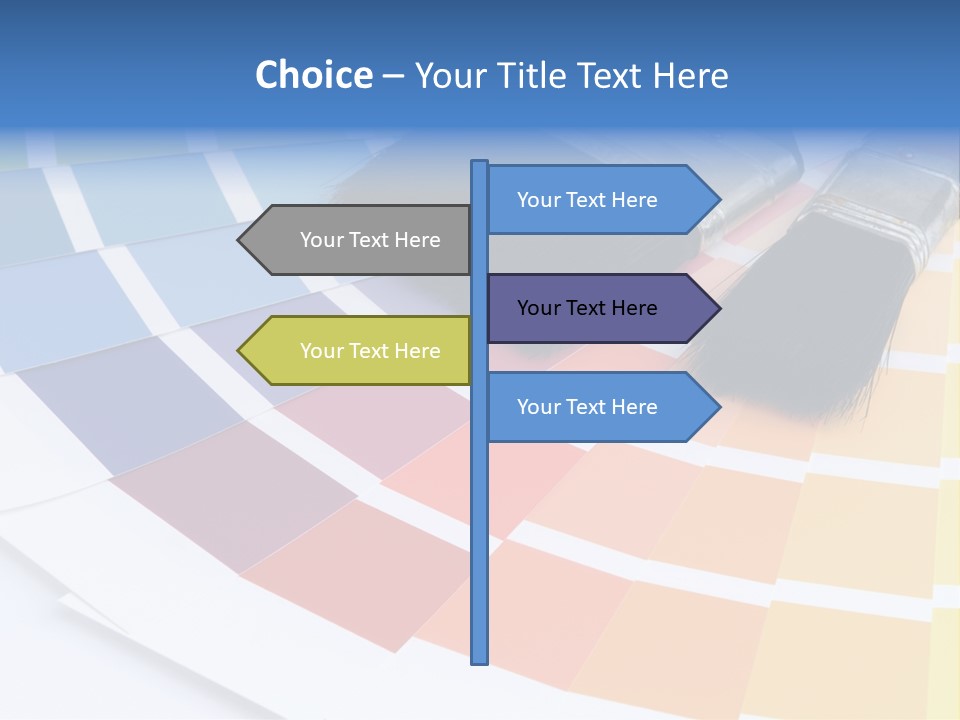 Choice – Your Title Text Here

Your Text Here

Your Text Here

Your Text Here

Your Text Here

Your Text Here